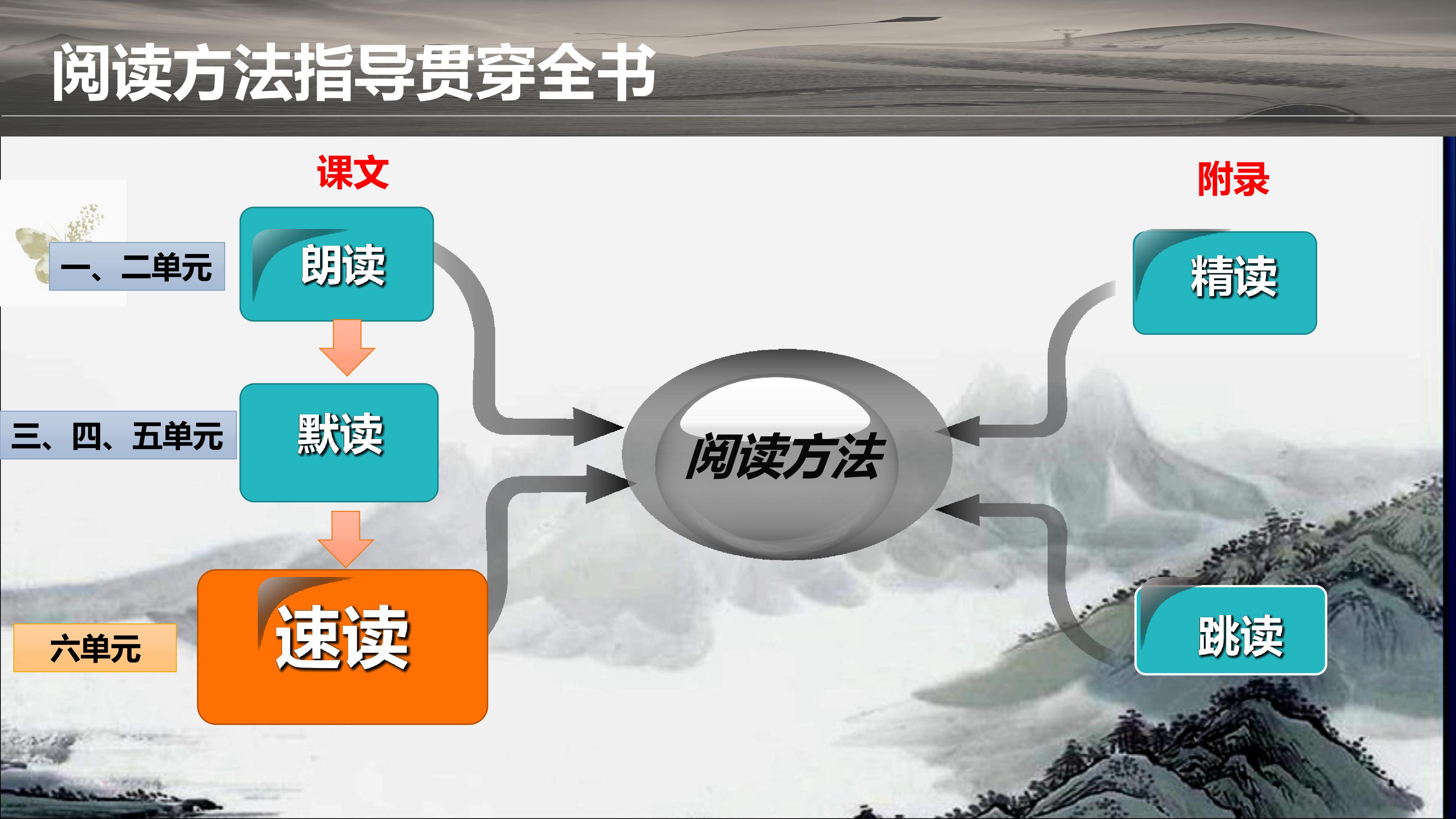 阅读方法指导贯穿全书

课文

一、二单元

朗读

三、四、五单元

默读

六单元

速读

阅读方法

附录

精读

跳读